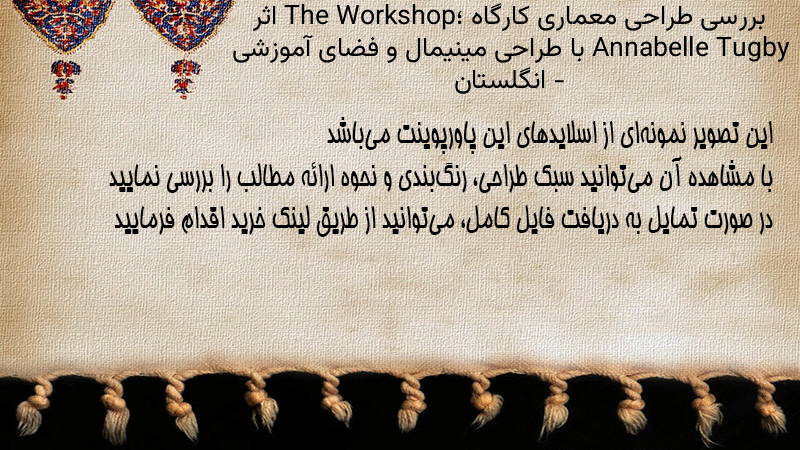 بررسی طراحی معماری کارگاه The Workshop؛ اثر Annabelle Tugby با طراحی مینیمال و فضای آموزشی - انگلستان

این تصویر نمونه‌ای از اسلایدهای این پاورپوینت می‌باشد
با مشاهده آن می‌توانید سبک طراحی، رنگ‌بندی و نحوه ارائه مطالب را بررسی نمایید
در صورت تمایل به دریافت فایل کامل، می‌توانید از طریق لینک خرید اقدام فرمایید